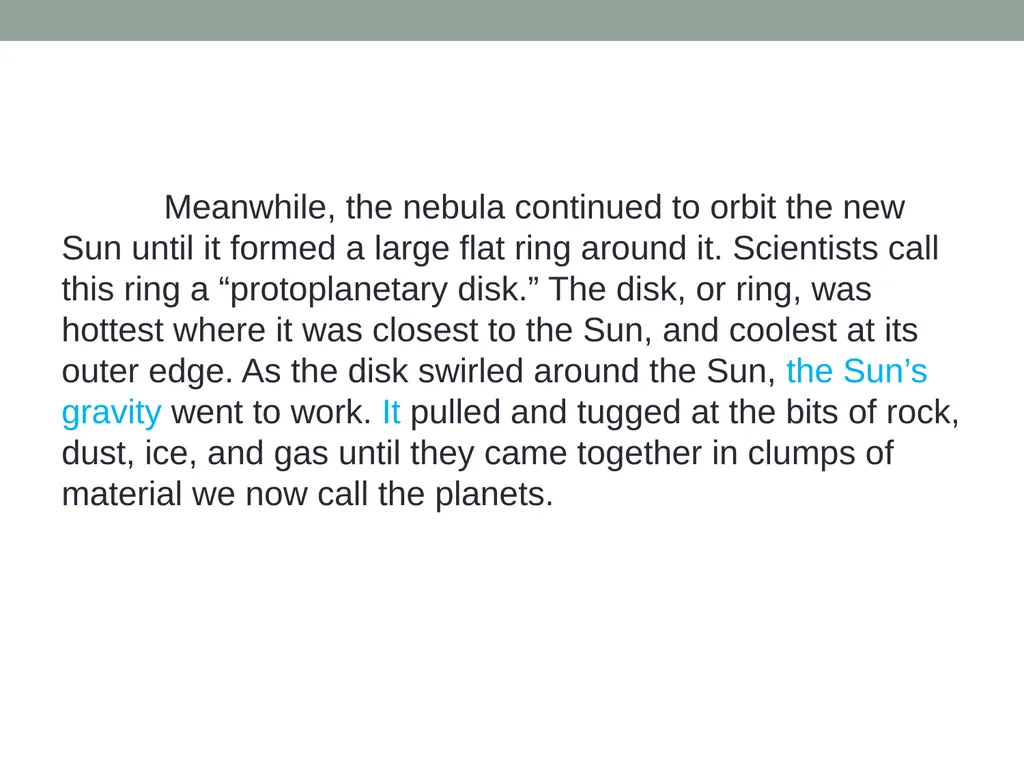 Meanwhile, the nebula continued to orbit the new Sun until it formed a large flat ring around it. Scientists call this ring a “protoplanetary disk.” The disk, or ring, was hottest where it was closest to the Sun, and coolest at its outer edge. As the disk swirled around the Sun, the Sun’s gravity went to work. It pulled and tugged at the bits of rock, dust, ice, and gas until they came together in clumps of material we now call the planets.